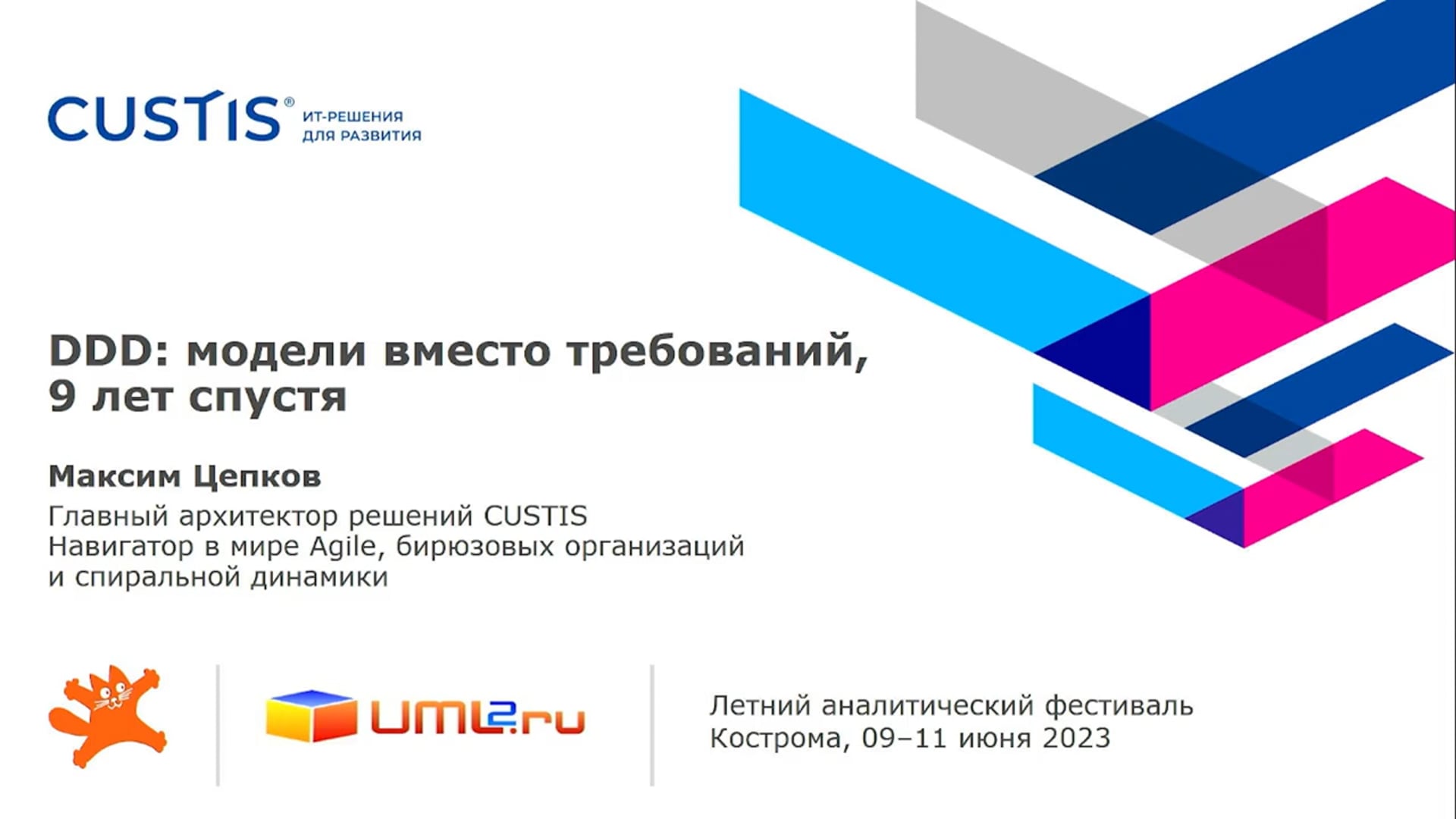 CUSTIS® ИТ-РЕШЕНИЯ ДЛЯ РАЗВИТИЯ

DDD: модели вместо требований, 9 лет спустя

Максим Цепков
Главный архитектор решений CUSTIS
Навигатор в мире Agile, бирюзовых организаций и спиральной динамики

UML2.ru

Летний аналитический фестиваль
Кострома, 09–11 июня 2023